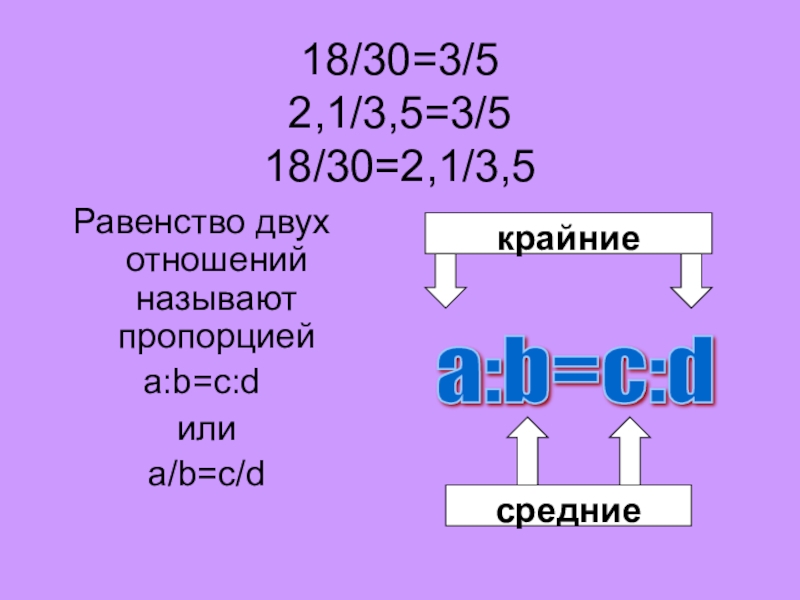 18/30=3/5
2,1/3,5=3/5
18/30=2,1/3,5

Равенство двух отношений называют пропорцией
a:b=c:d
или
a/b=c/d

крайние

a:b=c:d

средние